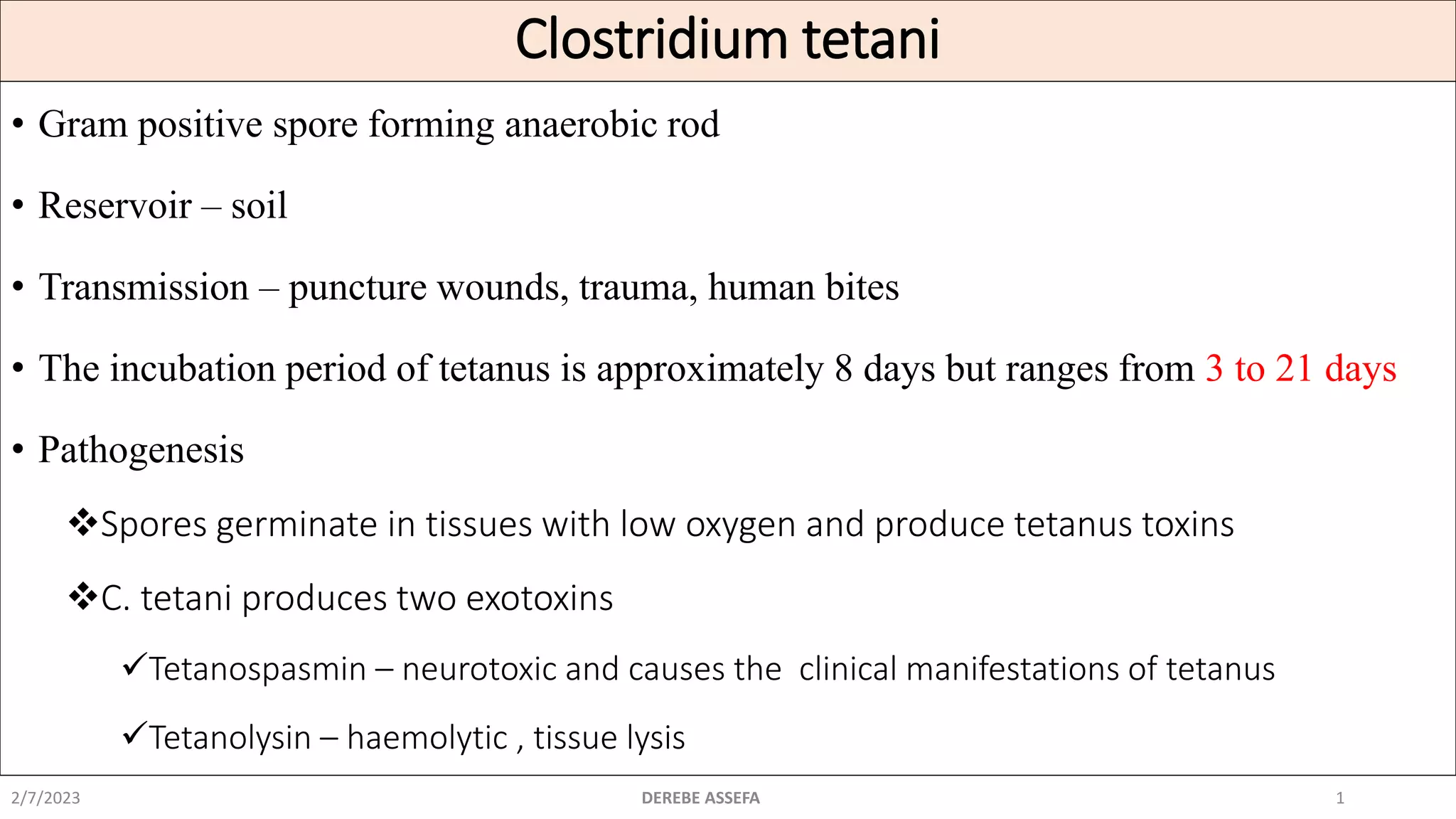 Clostridium tetani

• Gram positive spore forming anaerobic rod

• Reservoir – soil

• Transmission – puncture wounds, trauma, human bites

• The incubation period of tetanus is approximately 8 days but ranges from 3 to 21 days

• Pathogenesis

❖Spores germinate in tissues with low oxygen and produce tetanus toxins

❖C. tetani produces two exotoxins

✓Tetanospasmin – neurotoxic and causes the clinical manifestations of tetanus

✓Tetanolysin – haemolytic , tissue lysis

2/7/2023 DEREBE ASSEFA 1